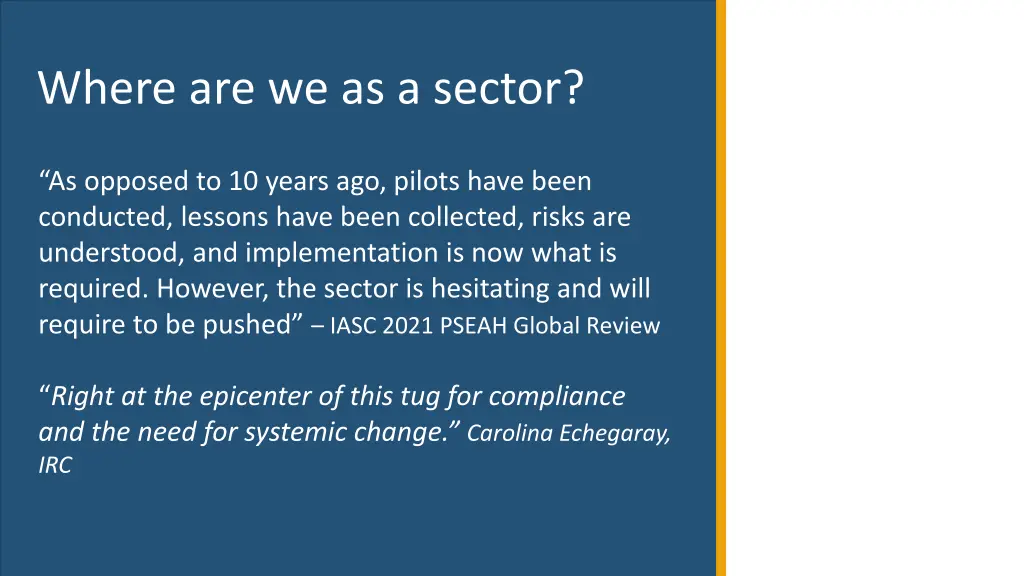 Where are we as a sector?

“As opposed to 10 years ago, pilots have been conducted, lessons have been collected, risks are understood, and implementation is now what is required. However, the sector is hesitating and will require to be pushed” – IASC 2021 PSEAH Global Review

“Right at the epicenter of this tug for compliance and the need for systemic change.” Carolina Echegaray, IRC